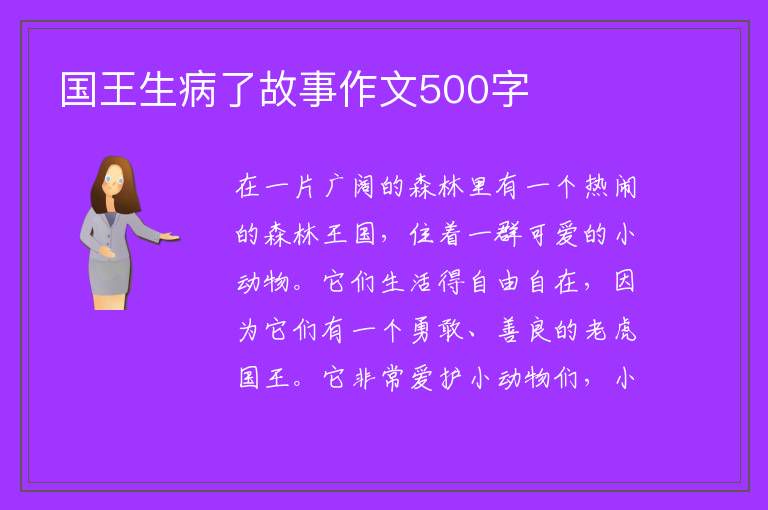 国王生病了故事作文500字

在一片广阔的森林里有一个热闹的森林王国，住着一群可爱的小动物。它们生活得自由自在，因为它们有一个勇敢、善良的老虎国王。它非常爱护小动物们，小